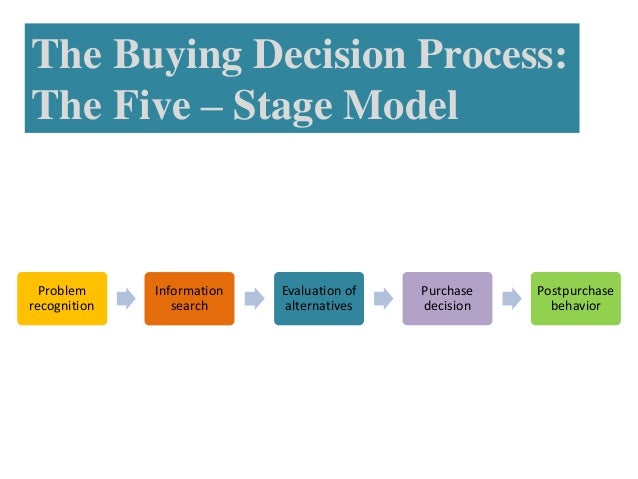 The Buying Decision Process: The Five – Stage Model

Problem recognition

Information search

Evaluation of alternatives

Purchase decision

Postpurchase behavior